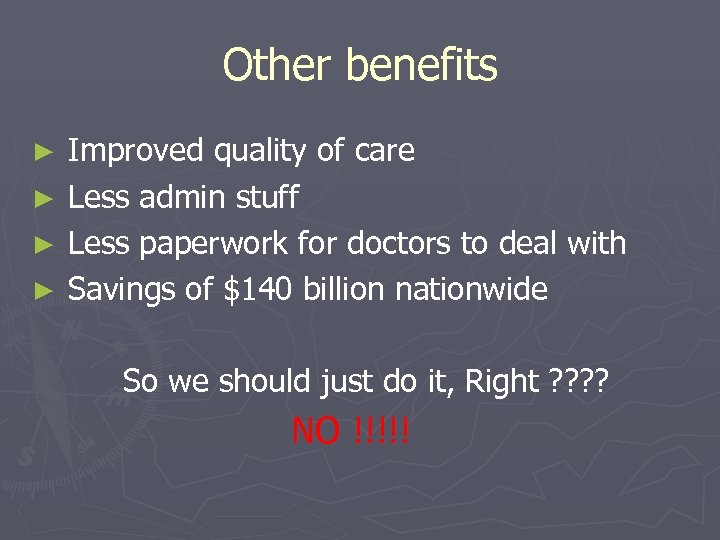 Other benefits

► Improved quality of care
► Less admin stuff
► Less paperwork for doctors to deal with
► Savings of \$140 billion nationwide

So we should just do it, Right ????

NO !!!!!